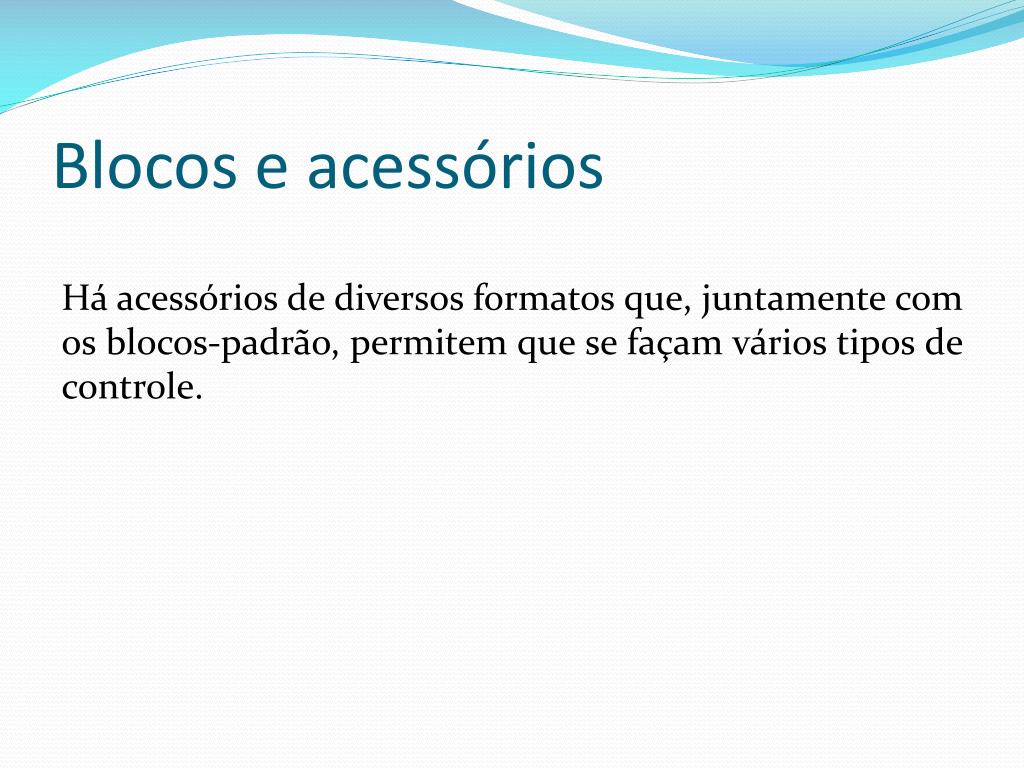 Blocos e acessórios

Há acessórios de diversos formatos que, juntamente com os blocos-padrão, permitem que se façam vários tipos de controle.